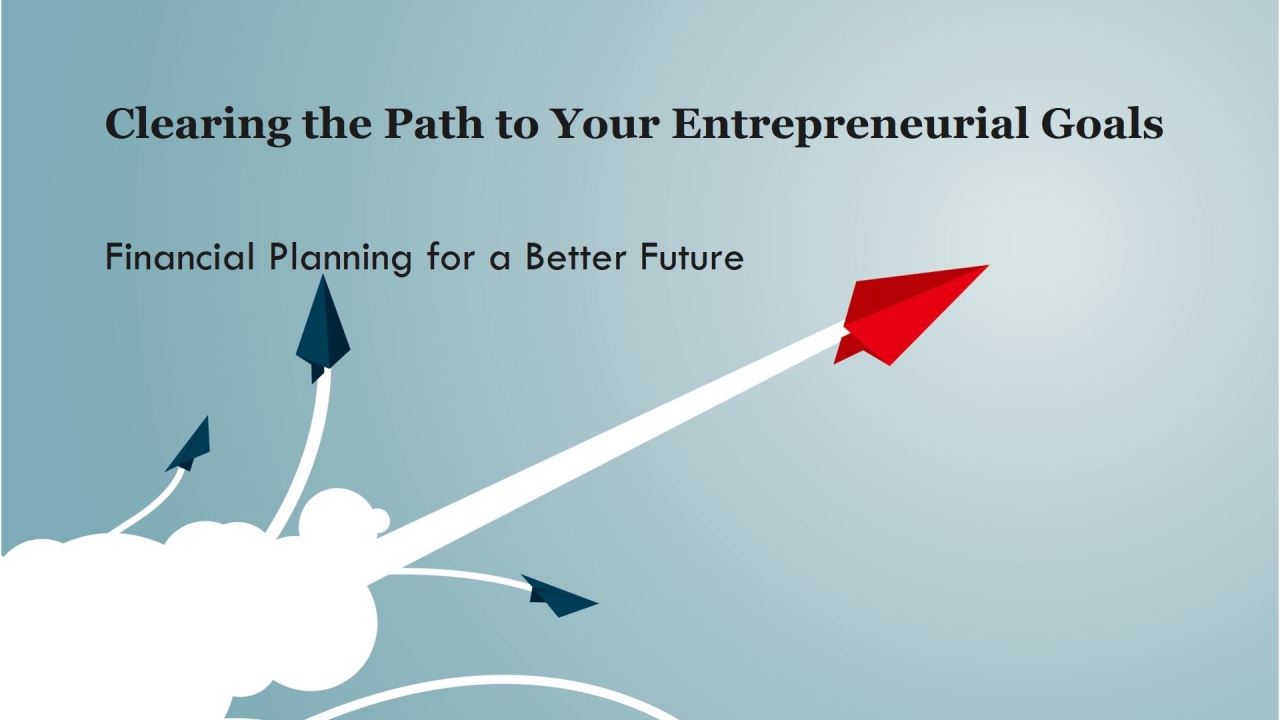 Clearing the Path to Your Entrepreneurial Goals

Financial Planning for a Better Future